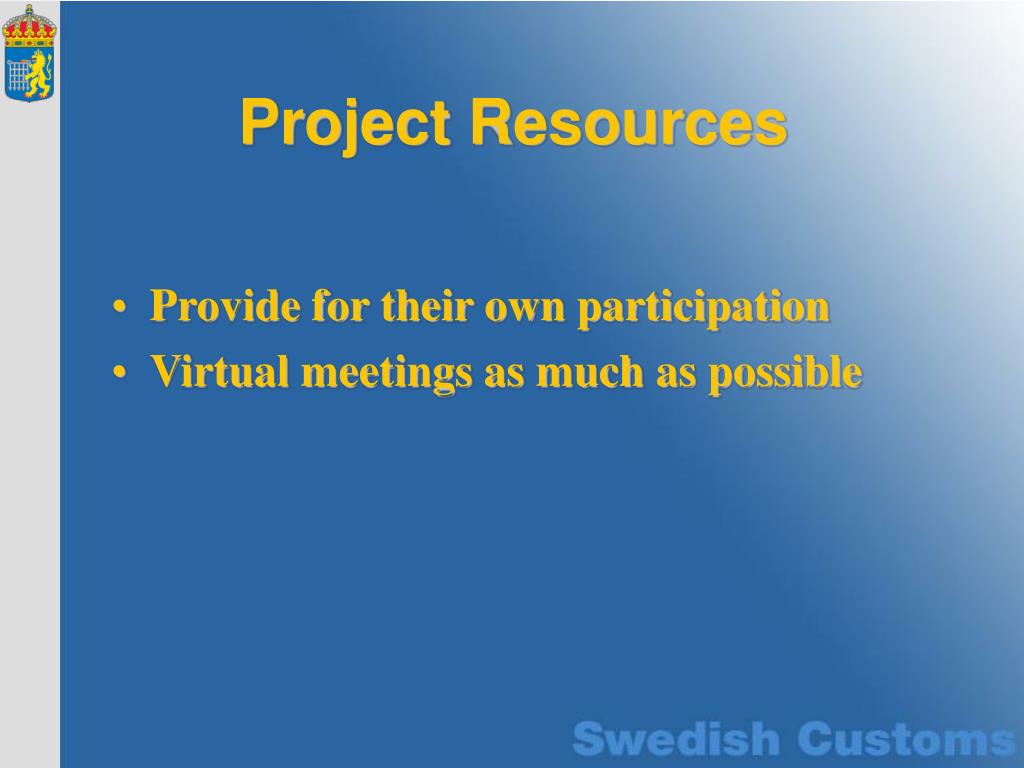 Project Resources

• Provide for their own participation
• Virtual meetings as much as possible

Swedish Customs